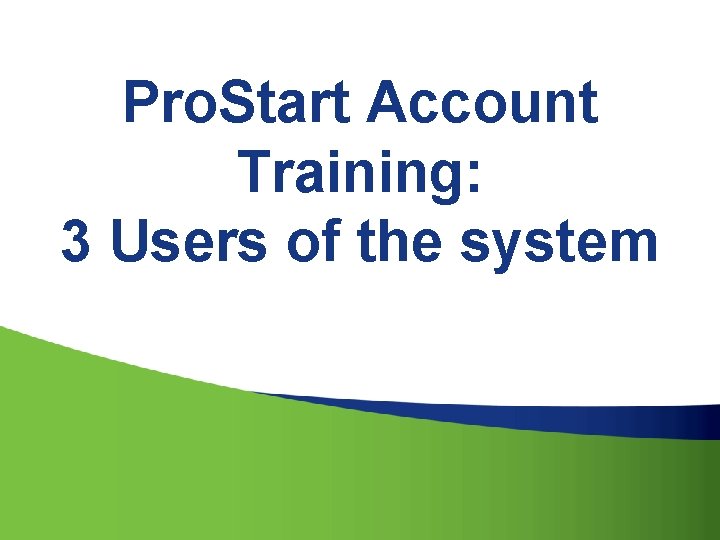 ProStart Account Training:
3 Users of the system